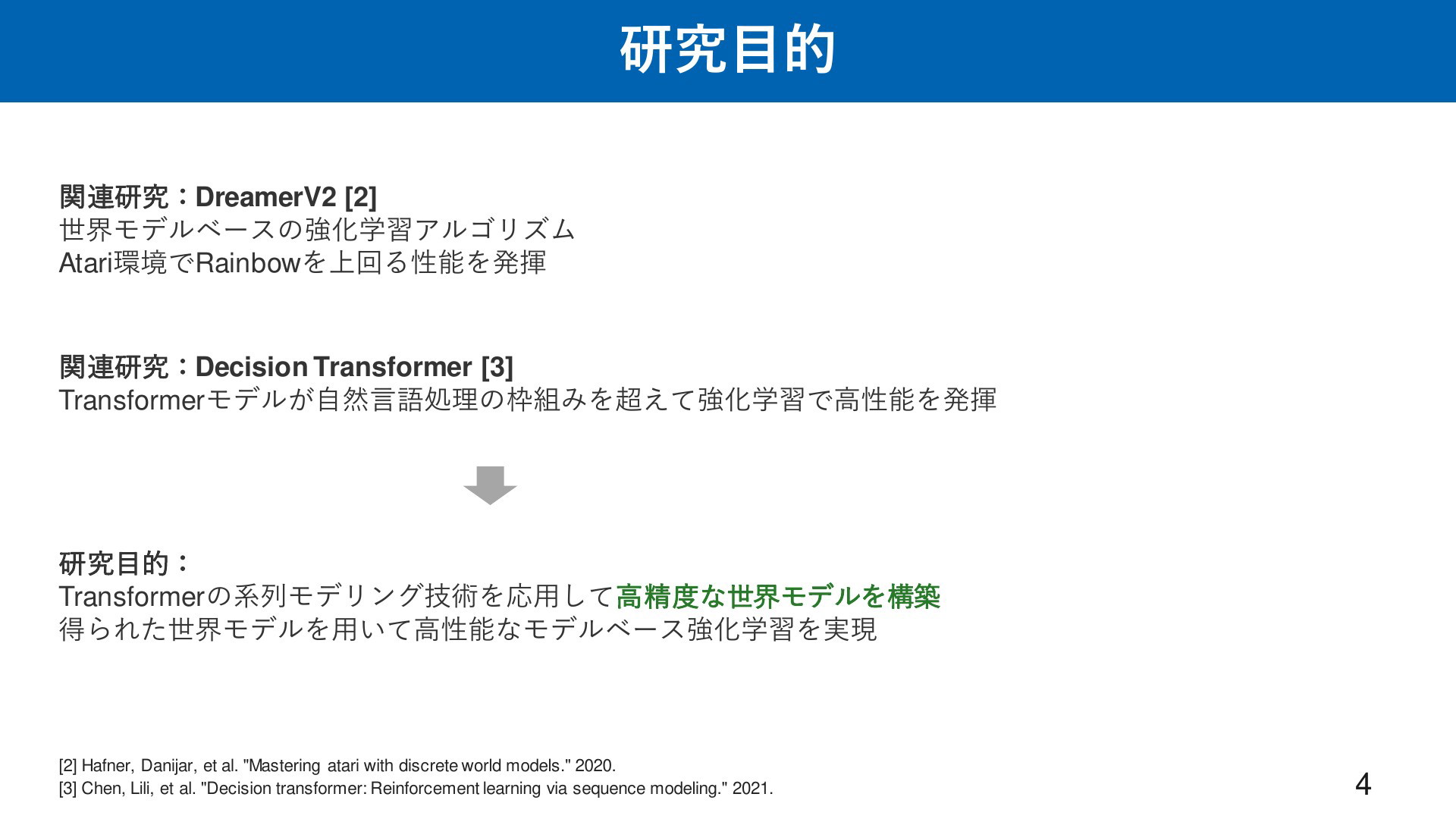 研究目的

関連研究：DreamerV2 [2]
世界モデルベースの強化学習アルゴリズム
Atari環境でRainbowを上回る性能を発揮

関連研究：Decision Transformer [3]
Transformerモデルが自然言語処理の枠組みを超えて強化学習で高性能を発揮

研究目的：
Transformerの系列モデリング技術を応用して高精度な世界モデルを構築
得られた世界モデルを用いて高性能なモデルベース強化学習を実現

[2] Hafner, Danijar, et al. "Mastering atari with discrete world models." 2020.
[3] Chen, Lili, et al. "Decision transformer: Reinforcement learning via sequence modeling." 2021.

4